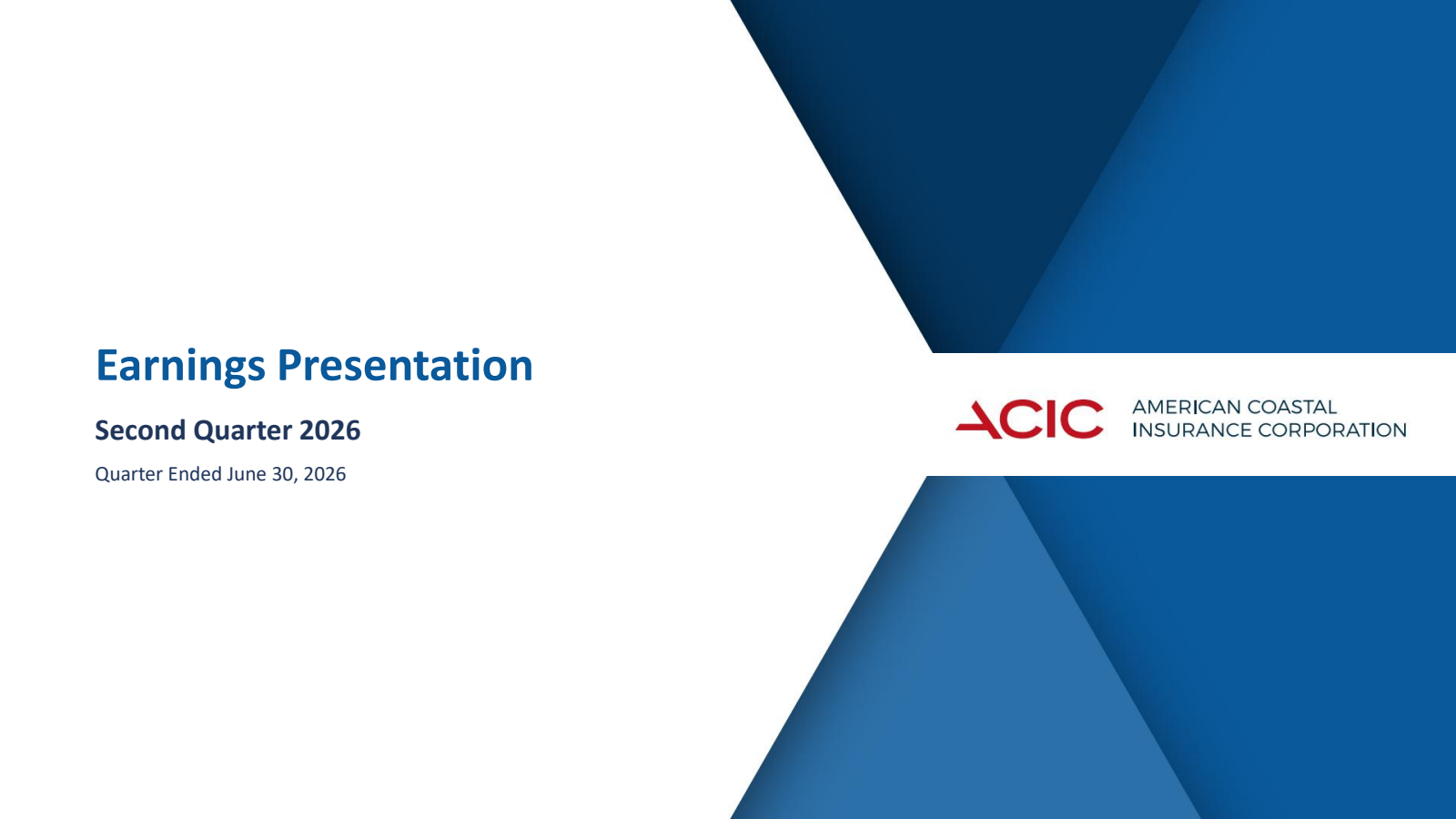 Earnings Presentation

Second Quarter 2026

Quarter Ended June 30, 2026

ACIC AMERICAN COASTAL INSURANCE CORPORATION